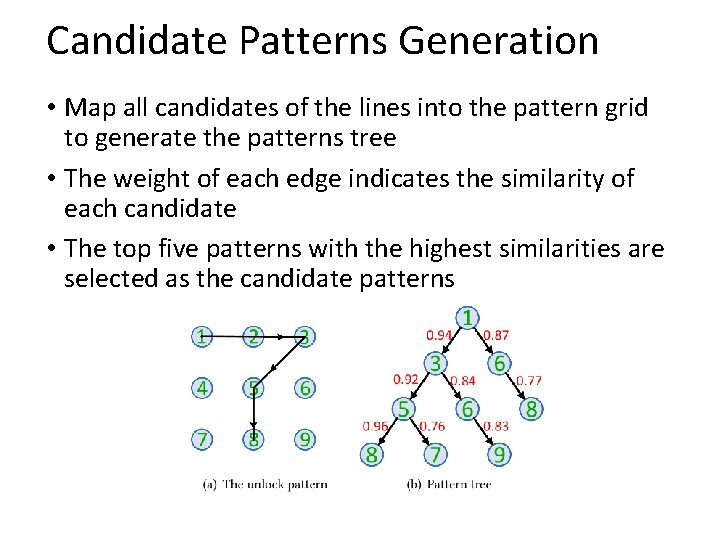 Candidate Patterns Generation

• Map all candidates of the lines into the pattern grid to generate the patterns tree

• The weight of each edge indicates the similarity of each candidate

• The top five patterns with the highest similarities are selected as the candidate patterns

1 2 3
4 5 6
7 8 9

(a) The unlock pattern

1
0.94 0.87
3 6
0.92 0.84 0.77
5 6 8
0.96 0.76 0.83
8 7 9

(b) Pattern tree